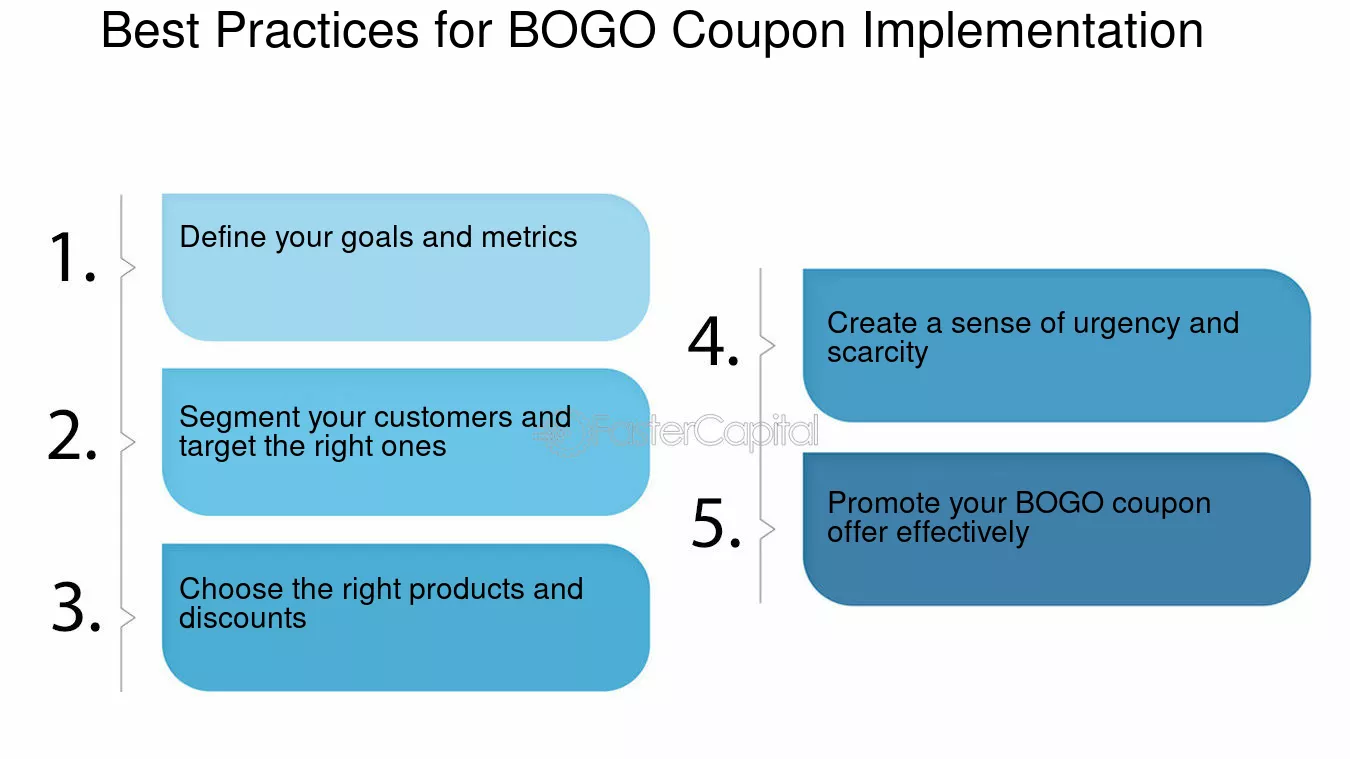 Best Practices for BOGO Coupon Implementation

1.

Define your goals and metrics

2.

Segment your customers and target the right ones

3.

Choose the right products and discounts

4.

Create a sense of urgency and scarcity

5.

Promote your BOGO coupon offer effectively

FasterCapital